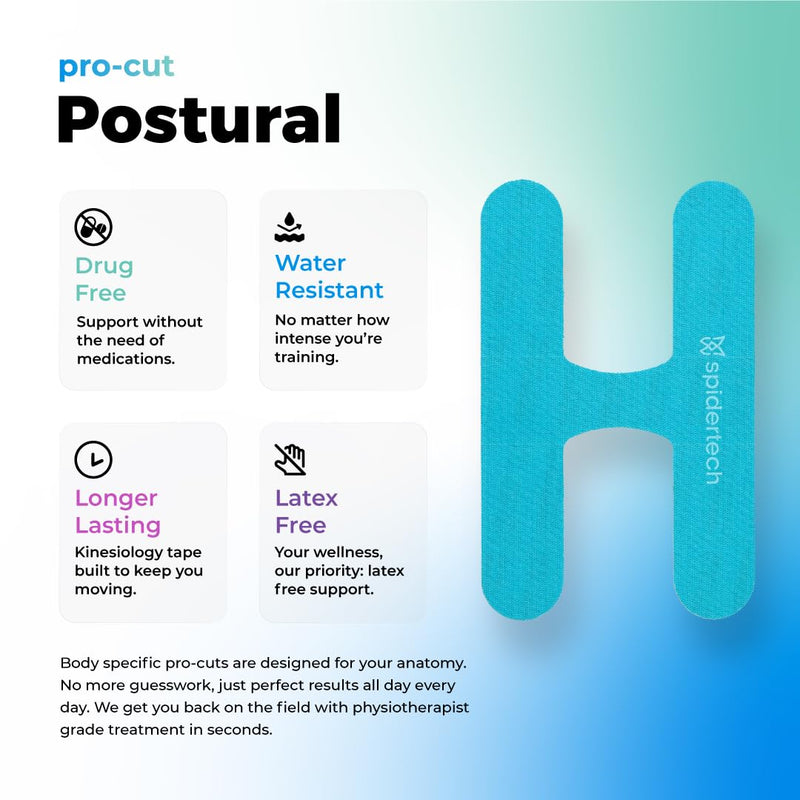 pro-cut
Postural

Drug Free
Support without the need of medications.

Water Resistant
No matter how intense you're training.

Longer Lasting
Kinesiology tape built to keep you moving.

Latex Free
Your wellness, our priority: latex free support.

spidertech

Body specific pro-cuts are designed for your anatomy. No more guesswork, just perfect results all day every day. We get you back on the field with physiotherapist grade treatment in seconds.